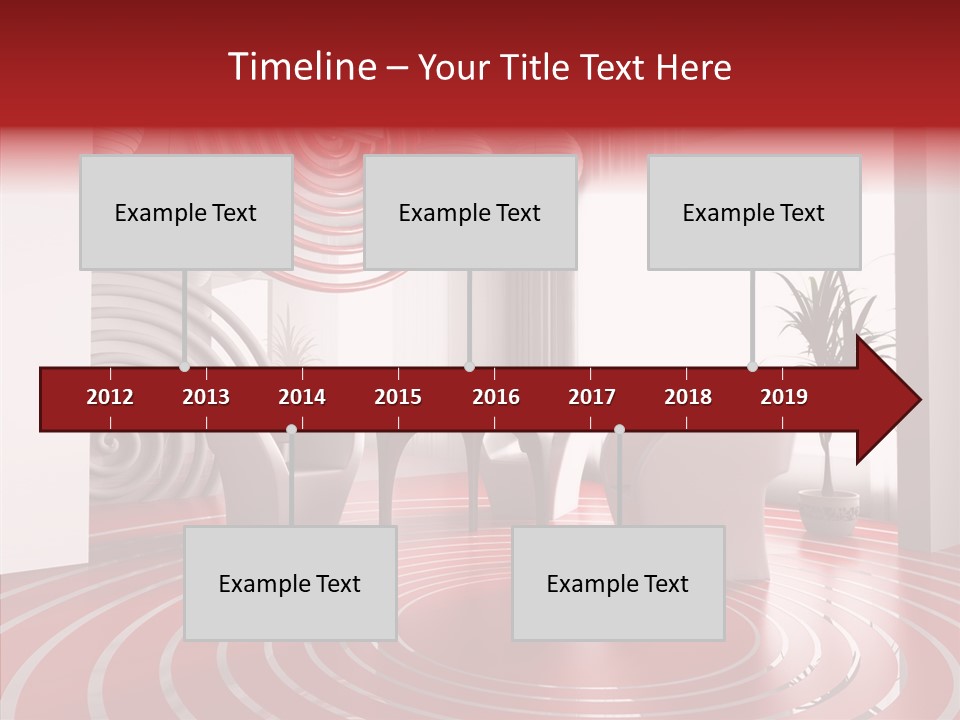 Timeline – Your Title Text Here

Example Text

Example Text

Example Text

2012 2013 2014 2015 2016 2017 2018 2019

Example Text

Example Text